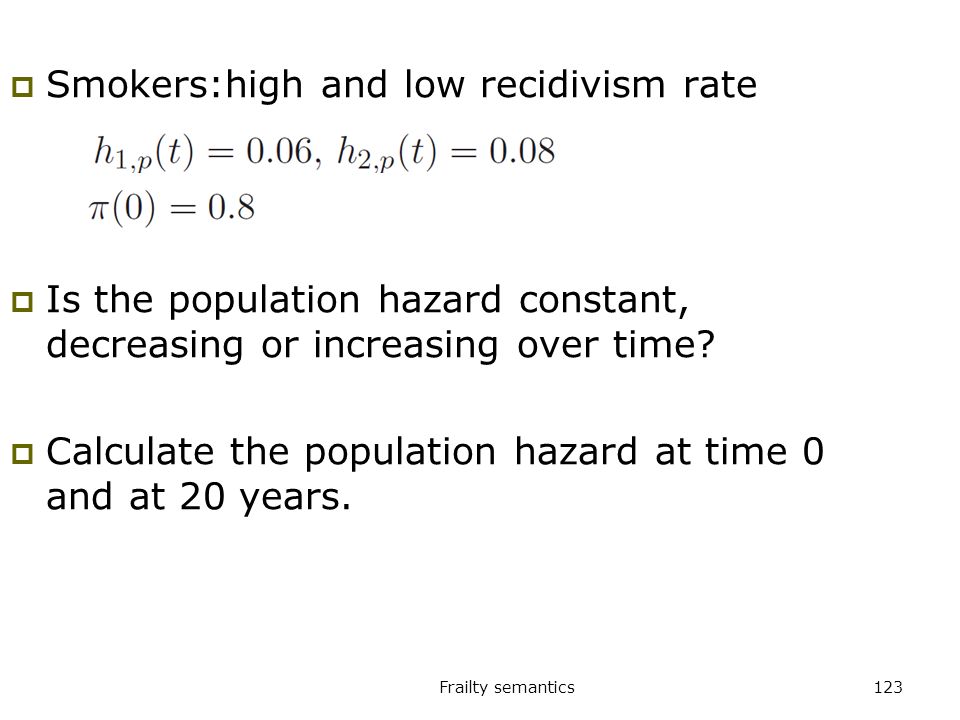 Smokers:high and low recidivism rate

$h_{1,p}(t) = 0.06,\ h_{2,p}(t) = 0.08$
$\pi(0) = 0.8$

Is the population hazard constant, decreasing or increasing over time?

Calculate the population hazard at time 0 and at 20 years.

Frailty semantics

123